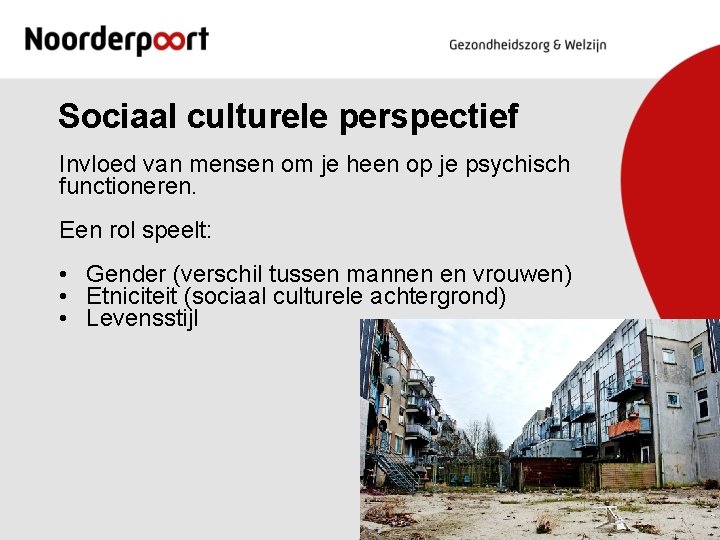 Noorderpoort

Gezondheidszorg & Welzijn

Sociaal culturele perspectief

Invloed van mensen om je heen op je psychisch functioneren.

Een rol speelt:

• Gender (verschil tussen mannen en vrouwen)
• Etniciteit (sociaal culturele achtergrond)
• Levensstijl